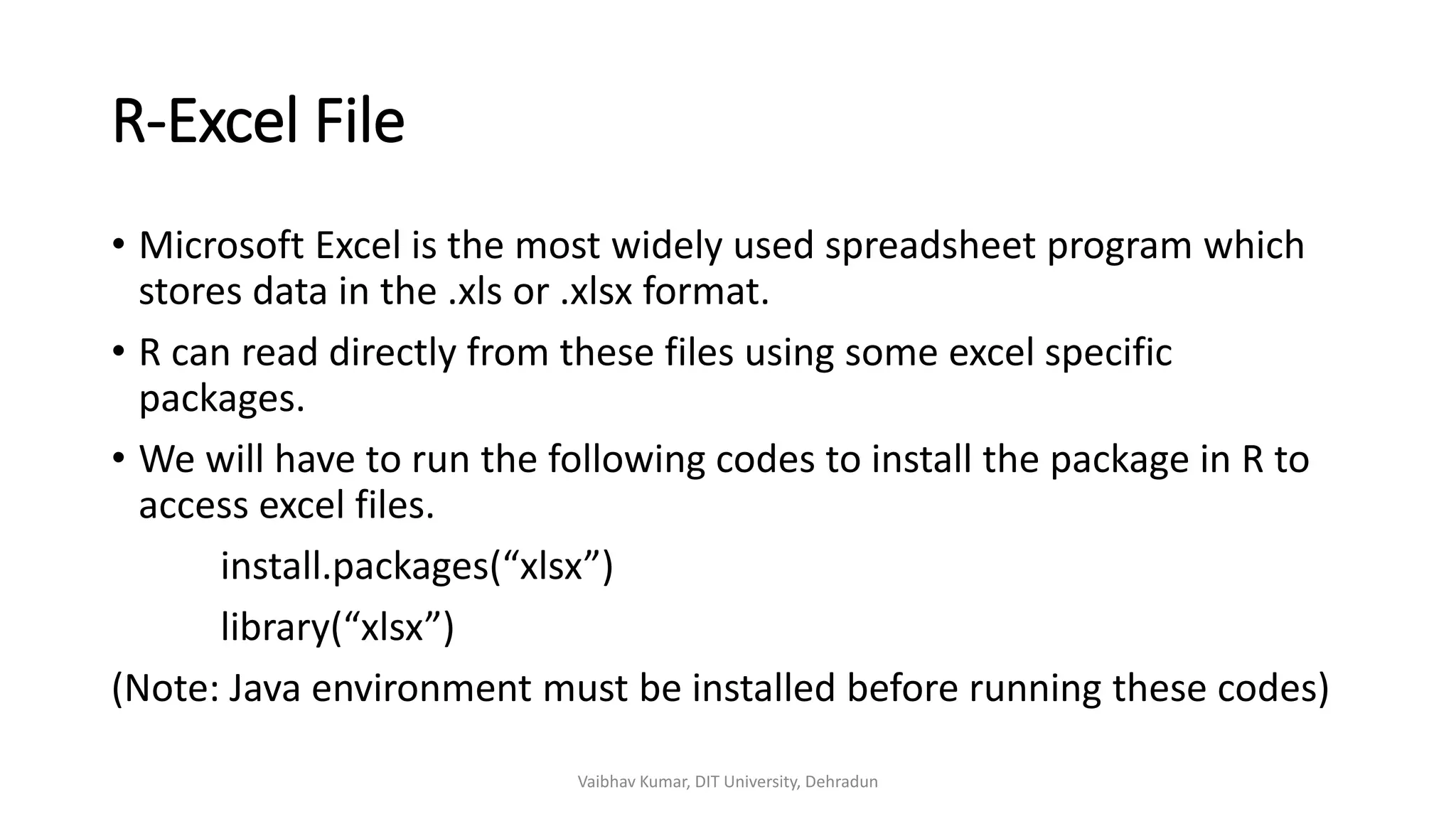 R-Excel File

• Microsoft Excel is the most widely used spreadsheet program which stores data in the .xls or .xlsx format.

• R can read directly from these files using some excel specific packages.

• We will have to run the following codes to install the package in R to access excel files.

install.packages(“xlsx”)

library(“xlsx”)

(Note: Java environment must be installed before running these codes)

Vaibhav Kumar, DIT University, Dehradun